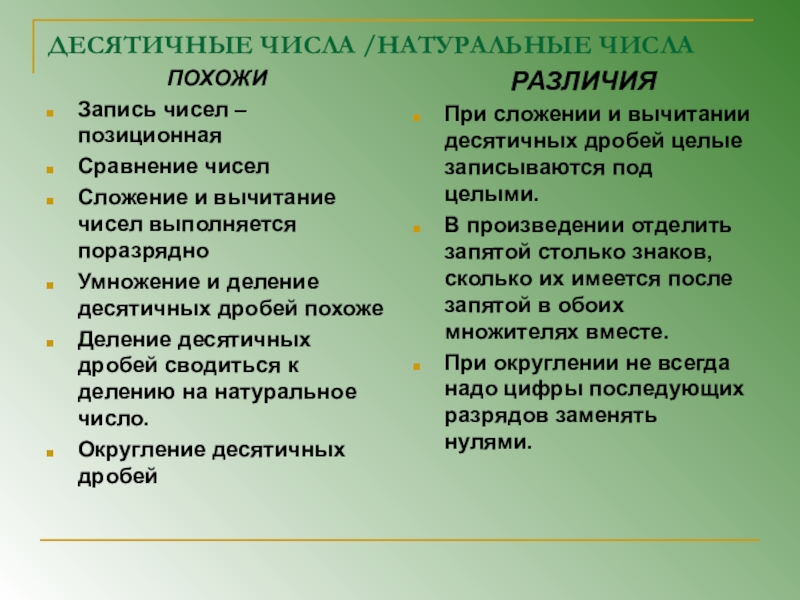 ДЕСЯТИЧНЫЕ ЧИСЛА /НАТУРАЛЬНЫЕ ЧИСЛА

ПОХОЖИ

- Запись чисел – позиционная
- Сравнение чисел
- Сложение и вычитание чисел выполняется поразрядно
- Умножение и деление десятичных дробей похоже
- Деление десятичных дробей сводиться к делению на натуральное число.
- Округление десятичных дробей

РАЗЛИЧИЯ

- При сложении и вычитании десятичных дробей целые записываются под целыми.
- В произведении отделить запятой столько знаков, сколько их имеется после запятой в обоих множителях вместе.
- При округлении не всегда надо цифры последующих разрядов заменять нулями.